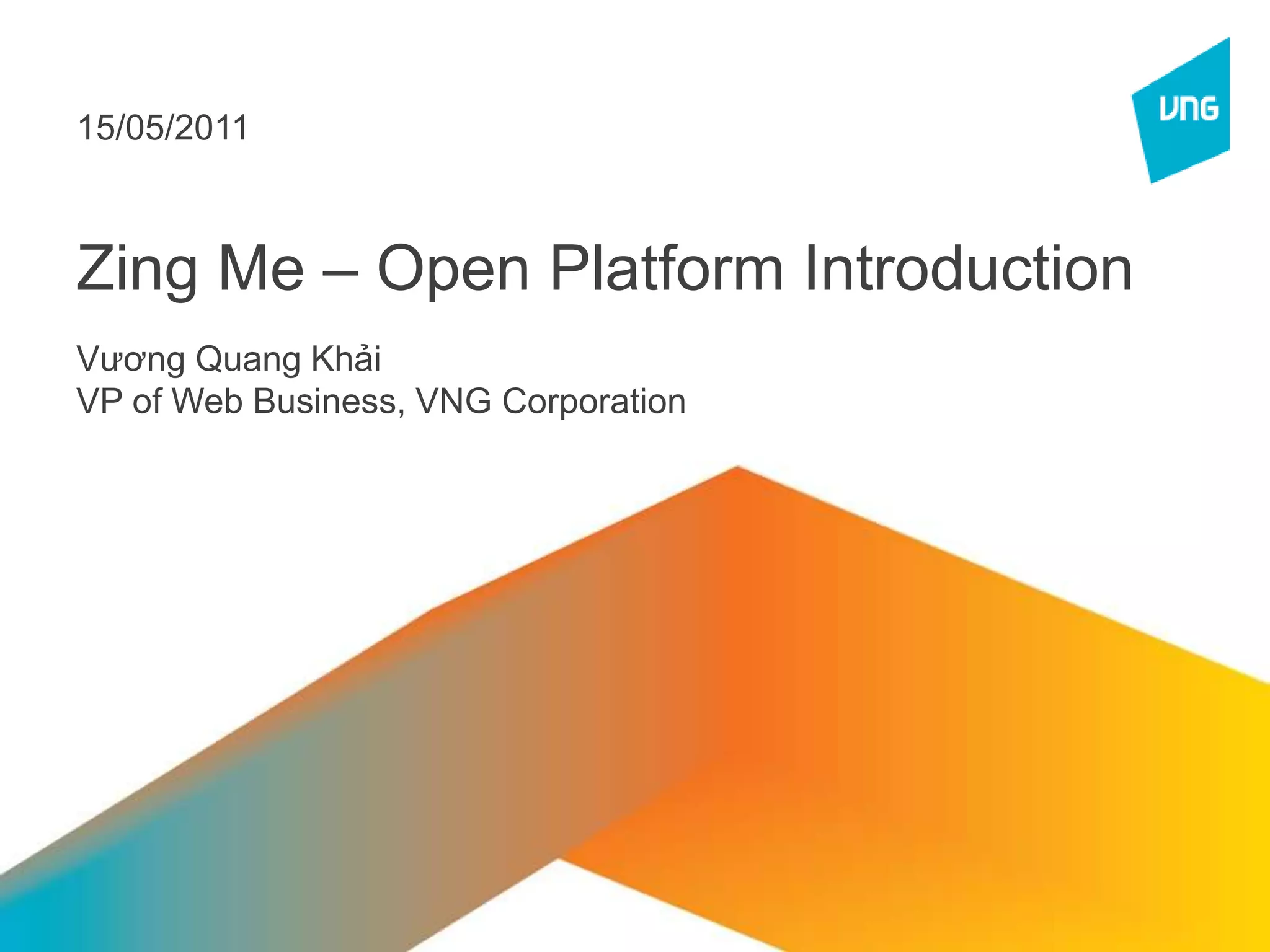 15/05/2011

VNG

Zing Me – Open Platform Introduction

Vương Quang Khải
VP of Web Business, VNG Corporation